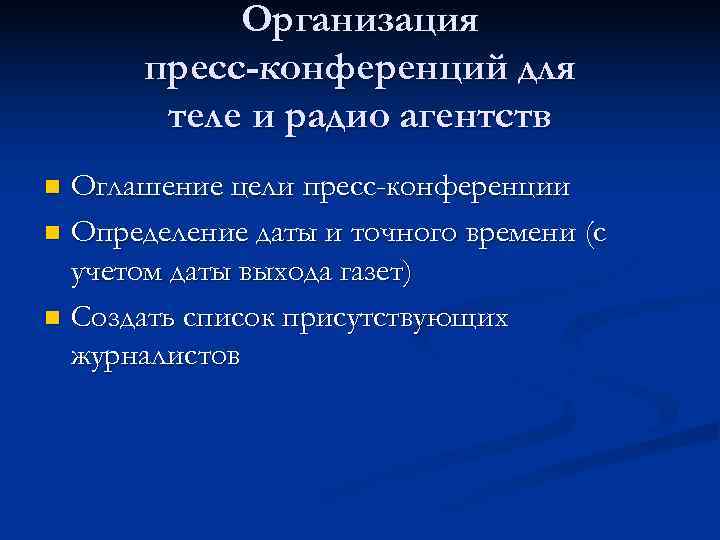 Организация пресс-конференций для теле и радио агентств

Оглашение цели пресс-конференции

Определение даты и точного времени (с учетом даты выхода газет)

Создать список присутствующих журналистов